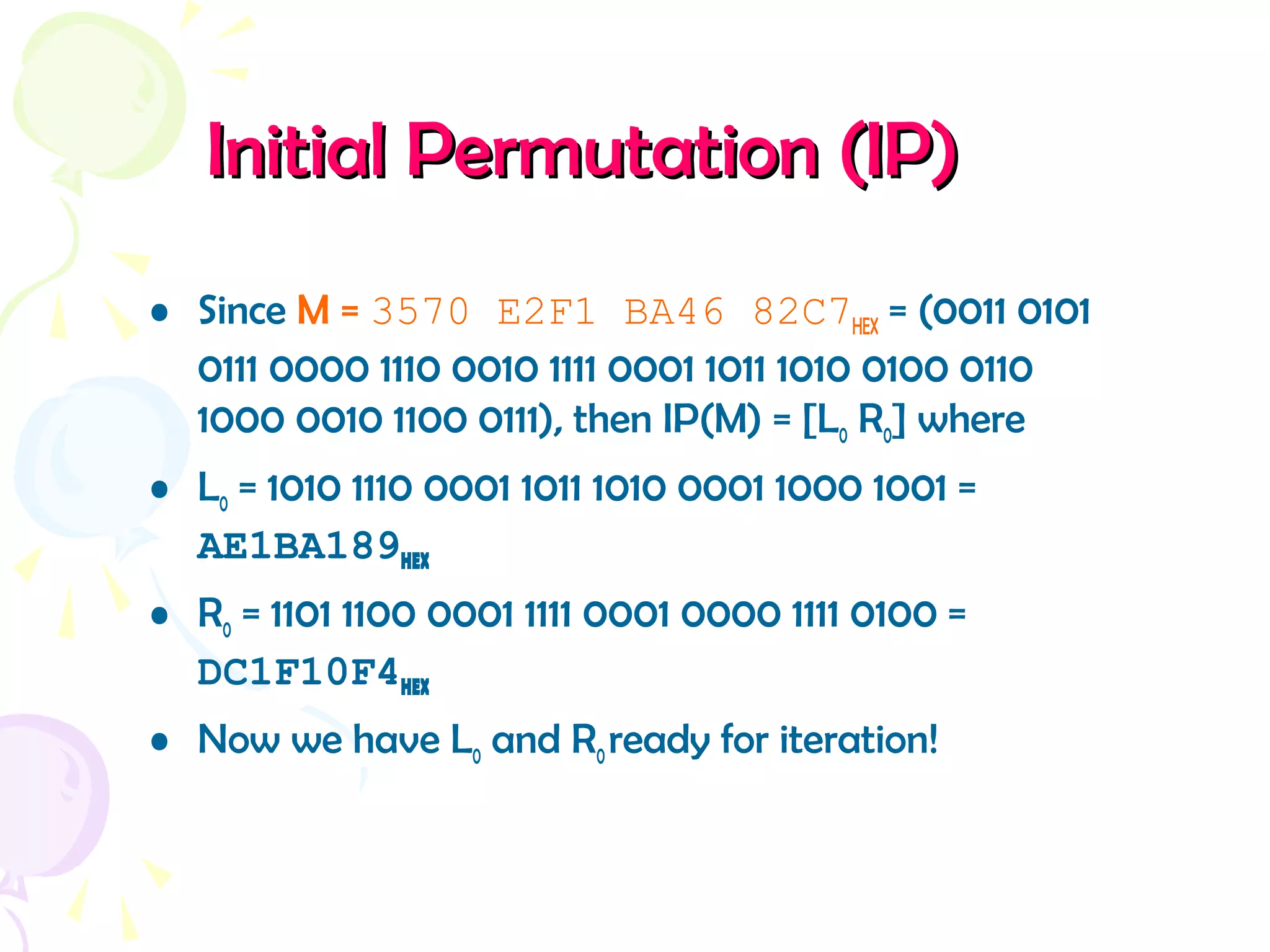 Initial Permutation (IP)

• Since M = 3570 E2F1 BA46 82C7$_{HEX}$ = (0011 0101 0111 0000 1110 0010 1111 0001 1011 1010 0100 0110 1000 0010 1100 0111), then IP(M) = [L$_0$ R$_0$] where

• L$_0$ = 1010 1110 0001 1011 1010 0001 1000 1001 = AE1BA189$_{HEX}$

• R$_0$ = 1101 1100 0001 1111 0001 0000 1111 0100 = DC1F10F4$_{HEX}$

• Now we have L$_0$ and R$_0$ ready for iteration!